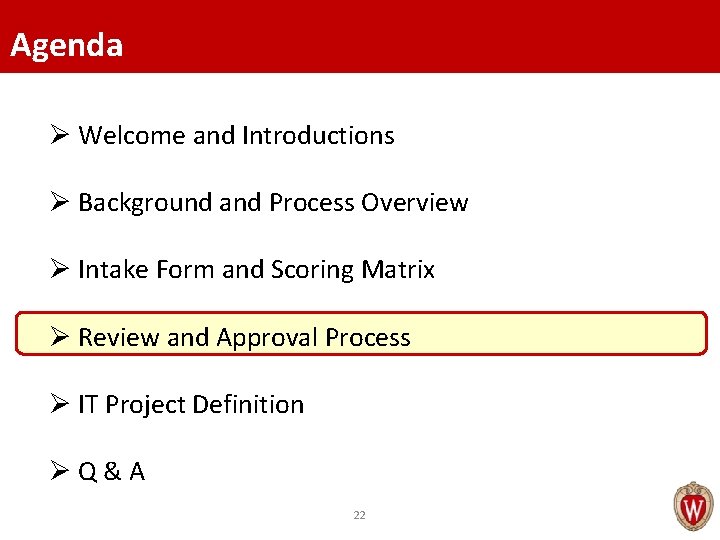 Agenda

➢ Welcome and Introductions

➢ Background and Process Overview

➢ Intake Form and Scoring Matrix

➢ Review and Approval Process

➢ IT Project Definition

➢ Q & A

22

W